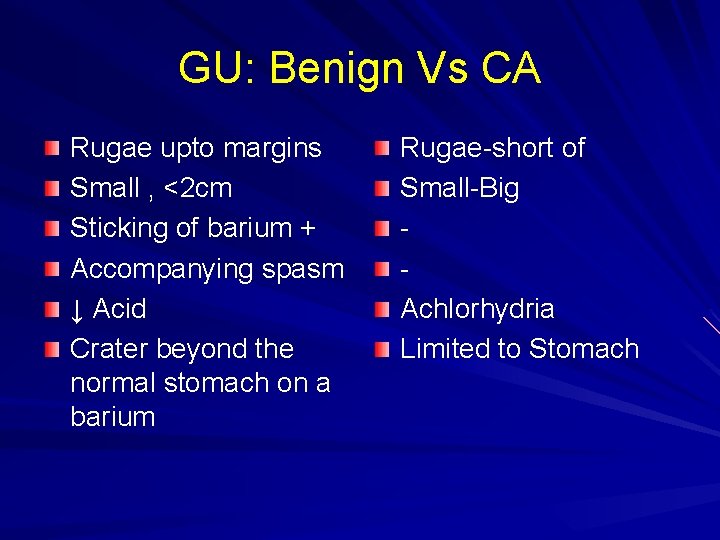 GU: Benign Vs CA

Rugae upto margins
Small , <2cm
Sticking of barium +
Accompanying spasm
↓ Acid
Crater beyond the normal stomach on a barium

Rugae-short of
Small-Big
-
-
Achlorhydria
Limited to Stomach